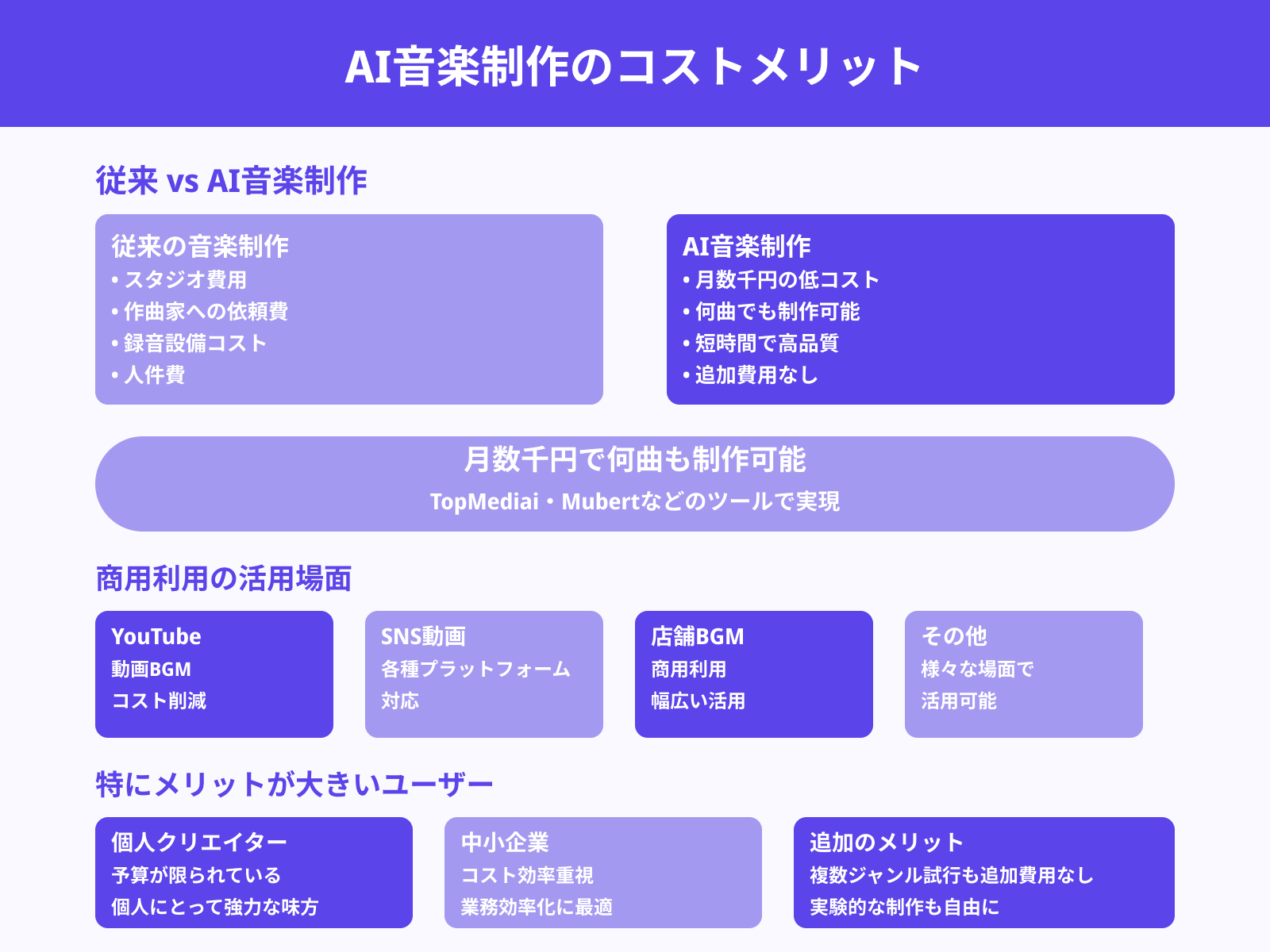 AI音楽制作のコストメリット

従来 vs AI音楽制作

従来の音楽制作
• スタジオ費用
• 作曲家への依頼費
• 録音設備コスト
• 人件費

AI音楽制作
• 月数千円の低コスト
• 何曲でも制作可能
• 短時間で高品質
• 追加費用なし

月数千円で何曲も制作可能
TopMediai・Mubertなどのツールで実現

商用利用の活用場面

YouTube
動画BGM
コスト削減

SNS動画
各種プラットフォーム
対応

店舗BGM
商用利用
幅広い活用

その他
様々な場面で
活用可能

特にメリットが大きいユーザー

個人クリエイター
予算が限られている
個人にとって強力な味方

中小企業
コスト効率重視
業務効率化に最適

追加のメリット
複数ジャンル試行も追加費用なし
実験的な制作も自由に